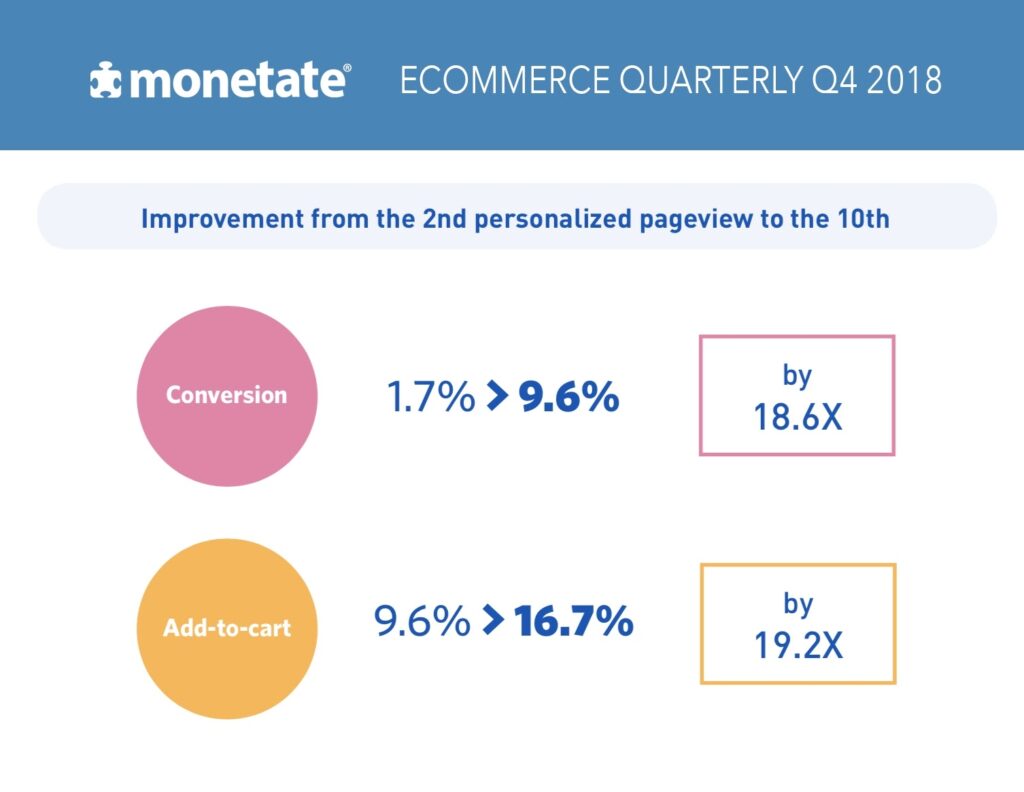 monetate® ECOMMERCE QUARTERLY Q4 2018

Improvement from the 2nd personalized pageview to the 10th

Conversion

1.7% > 9.6%

by 18.6X

Add-to-cart

9.6% > 16.7%

by 19.2X